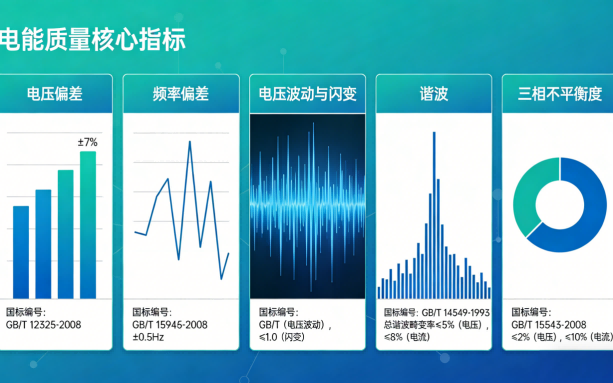 电能质量核心指标

电压偏差

±7%

国标编号：
GB/T 12325-2008

频率偏差

国标编号：
GB/T 15945-2008
±0.5Hz

电压波动与闪变

国标编号：
GB/T（电压波动），
≤1.0（闪变）

谐波

国标编号：GB/T 14549-1993
总谐波畸变率≤5%（电压），
≤8%（电流）

三相不平衡度

国标编号：
GB/T 15543-2008
≤2%（电压），≤10%（电流）